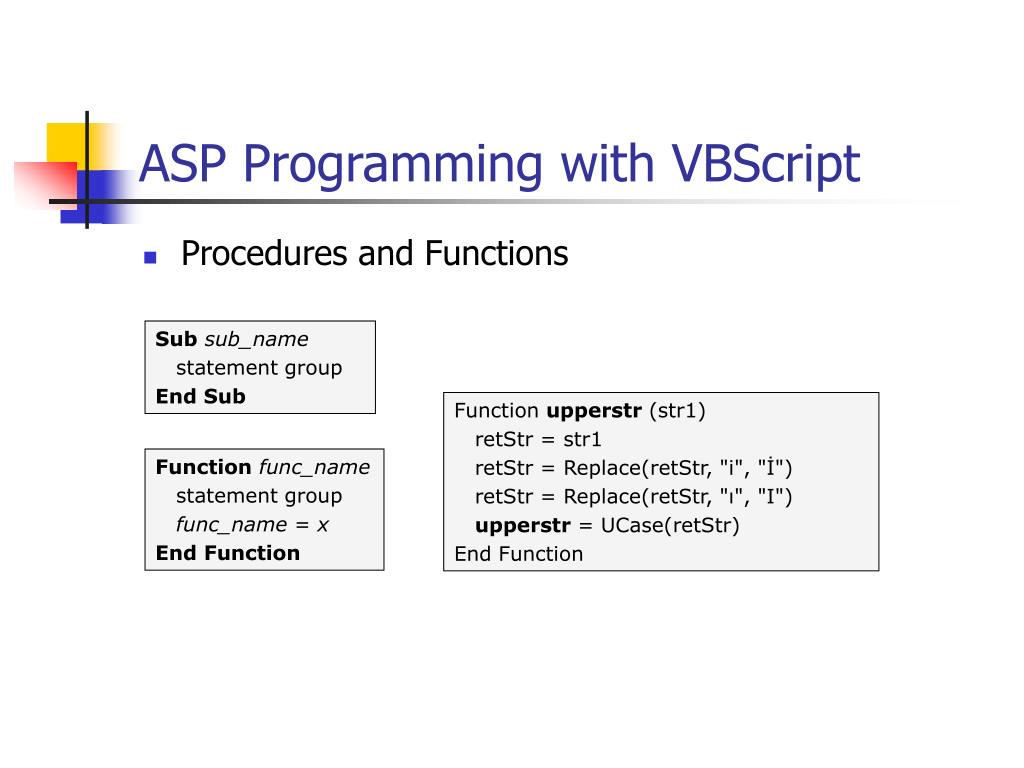 ASP Programming with VBScript

Procedures and Functions

Sub sub_name
statement group
End Sub

Function func_name
statement group
func_name = x
End Function

Function upperstr (str1)
retStr = str1
retStr = Replace(retStr, "i", "İ")
retStr = Replace(retStr, "ı", "I")
upperstr = UCase(retStr)
End Function